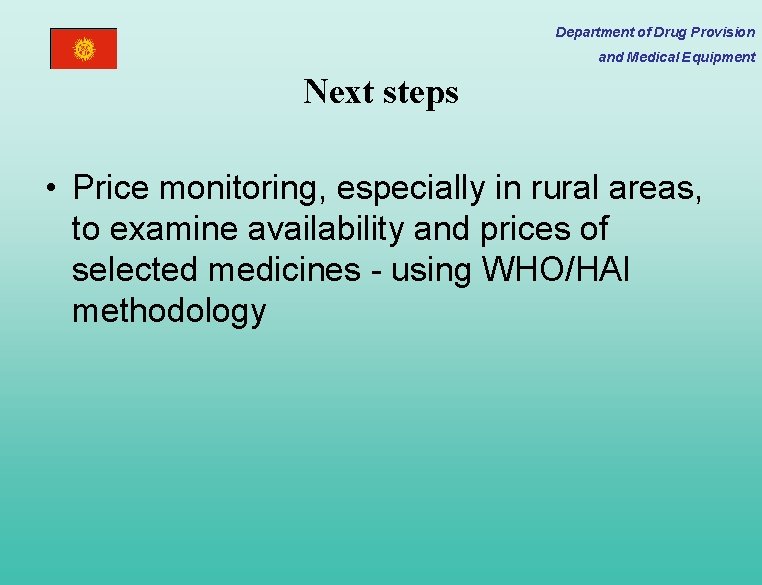 Department of Drug Provision
and Medical Equipment

Next steps

• Price monitoring, especially in rural areas, to examine availability and prices of selected medicines - using WHO/HAI methodology